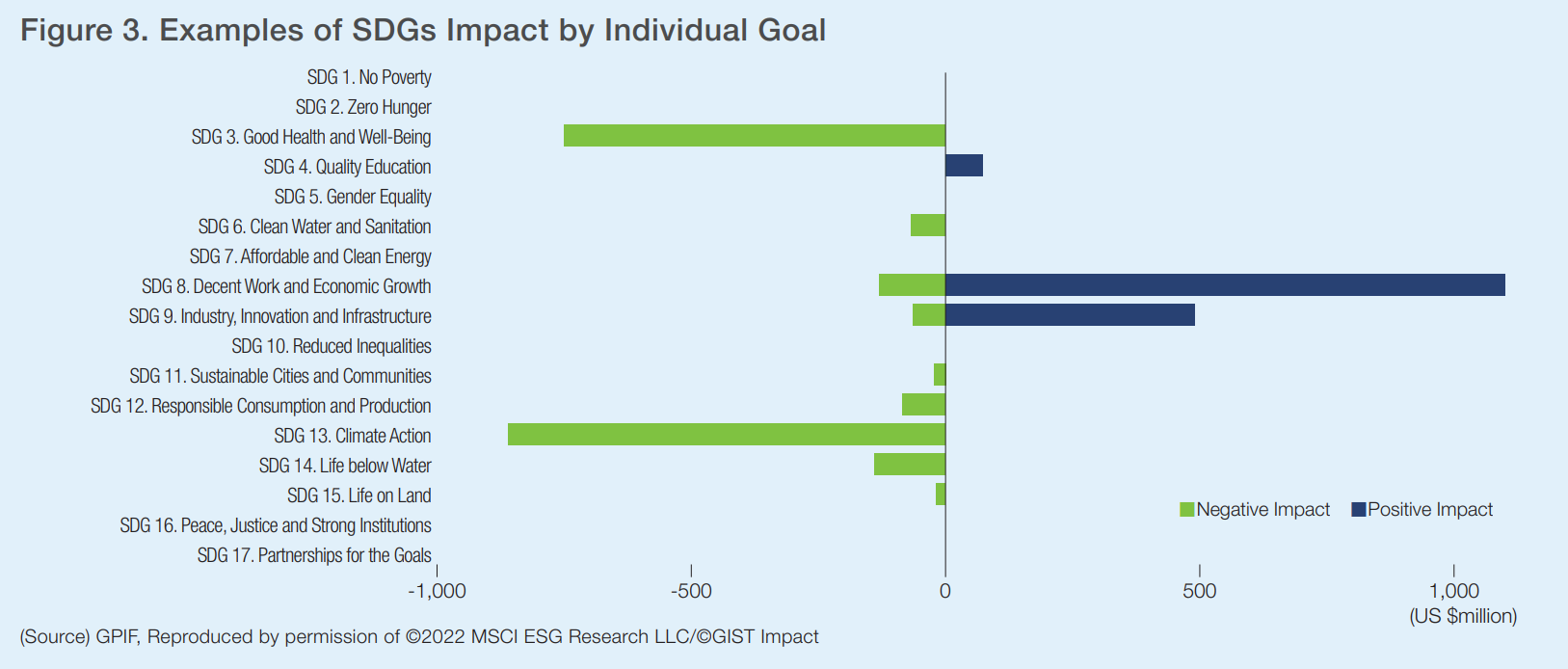 Figure 3. Examples of SDGs Impact by Individual Goal

SDG 1. No Poverty
SDG 2. Zero Hunger
SDG 3. Good Health and Well-Being
SDG 4. Quality Education
SDG 5. Gender Equality
SDG 6. Clean Water and Sanitation
SDG 7. Affordable and Clean Energy
SDG 8. Decent Work and Economic Growth
SDG 9. Industry, Innovation and Infrastructure
SDG 10. Reduced Inequalities
SDG 11. Sustainable Cities and Communities
SDG 12. Responsible Consumption and Production
SDG 13. Climate Action
SDG 14. Life below Water
SDG 15. Life on Land
SDG 16. Peace, Justice and Strong Institutions
SDG 17. Partnerships for the Goals

Negative Impact
Positive Impact

-1,000
-500
0
500
1,000
(US $million)

(Source) GPIF, Reproduced by permission of ©2022 MSCI ESG Research LLC/©GIST Impact